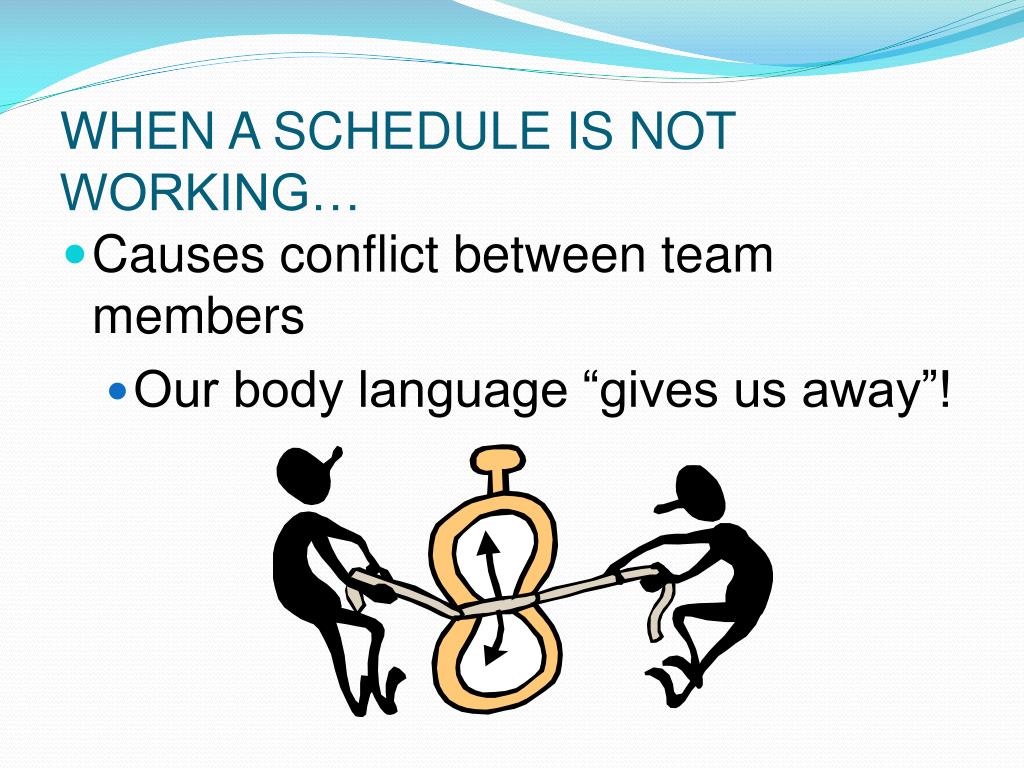 WHEN A SCHEDULE IS NOT WORKING…

Causes conflict between team members

Our body language “gives us away”!